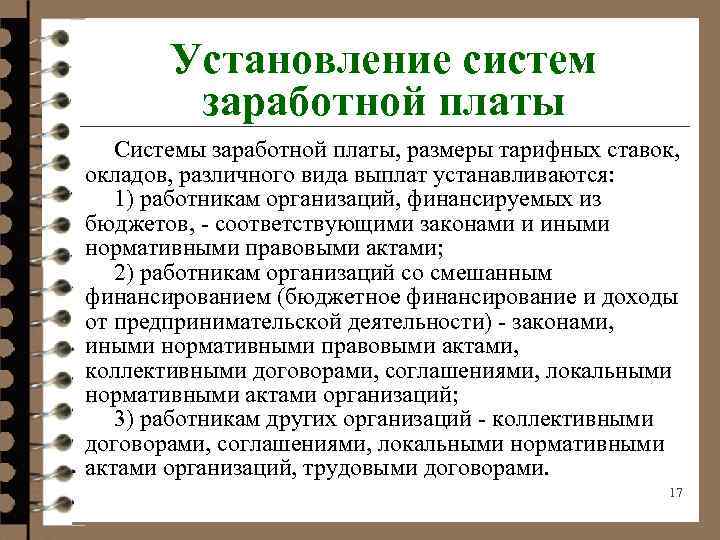 Установление систем заработной платы

Системы заработной платы, размеры тарифных ставок, окладов, различного вида выплат устанавливаются:

1) работникам организаций, финансируемых из бюджетов, - соответствующими законами и иными нормативными правовыми актами;

2) работникам организаций со смешанным финансированием (бюджетное финансирование и доходы от предпринимательской деятельности) - законами, иными нормативными правовыми актами, коллективными договорами, соглашениями, локальными нормативными актами организаций;

3) работникам других организаций - коллективными договорами, соглашениями, локальными нормативными актами организаций, трудовыми договорами.

17